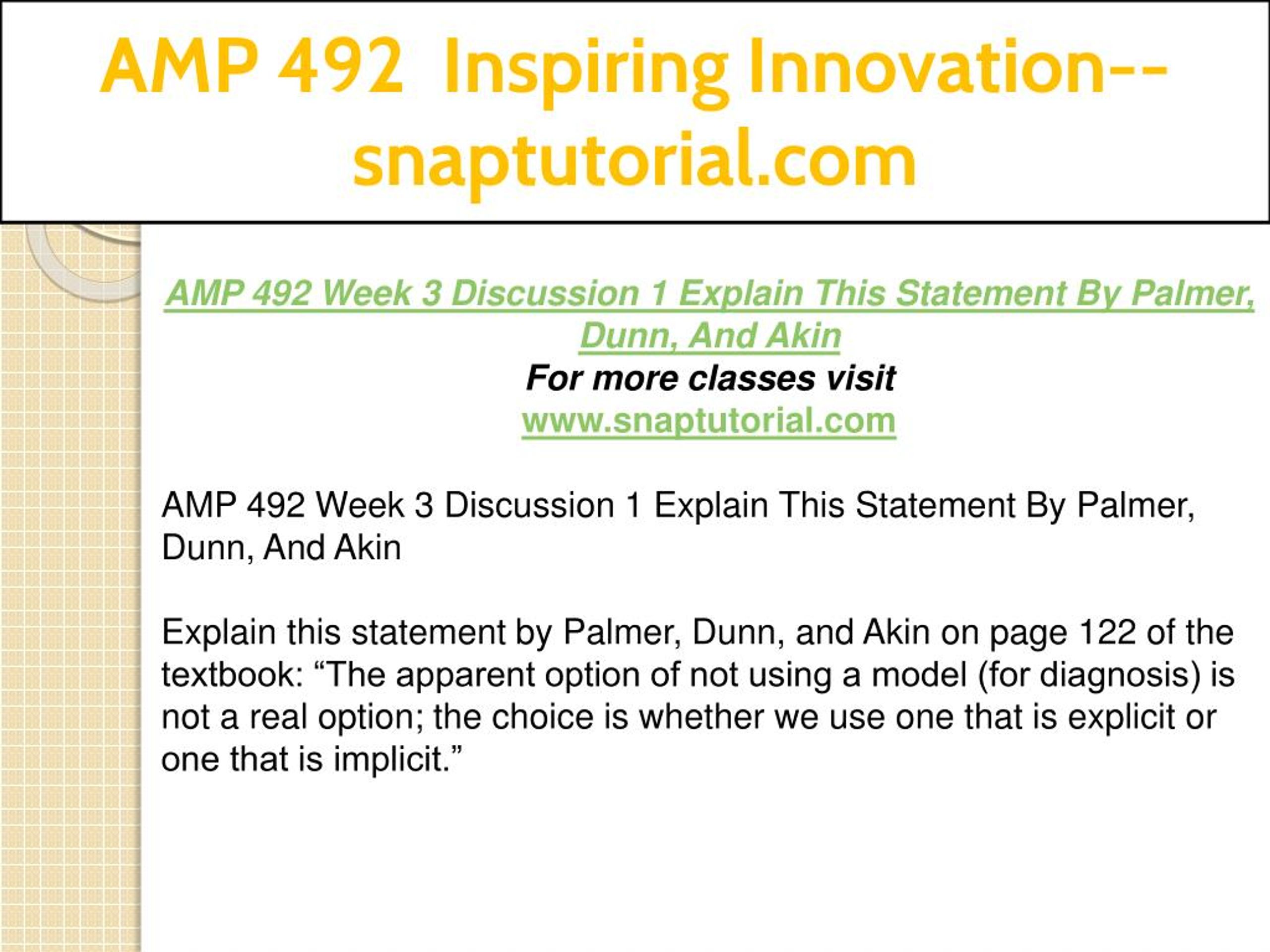 AMP 492 Inspiring Innovation--snaptutorial.com

AMP 492 Week 3 Discussion 1 Explain This Statement By Palmer, Dunn, And Akin
For more classes visit
www.snaptutorial.com

AMP 492 Week 3 Discussion 1 Explain This Statement By Palmer, Dunn, And Akin

Explain this statement by Palmer, Dunn, and Akin on page 122 of the textbook: “The apparent option of not using a model (for diagnosis) is not a real option; the choice is whether we use one that is explicit or one that is implicit.”